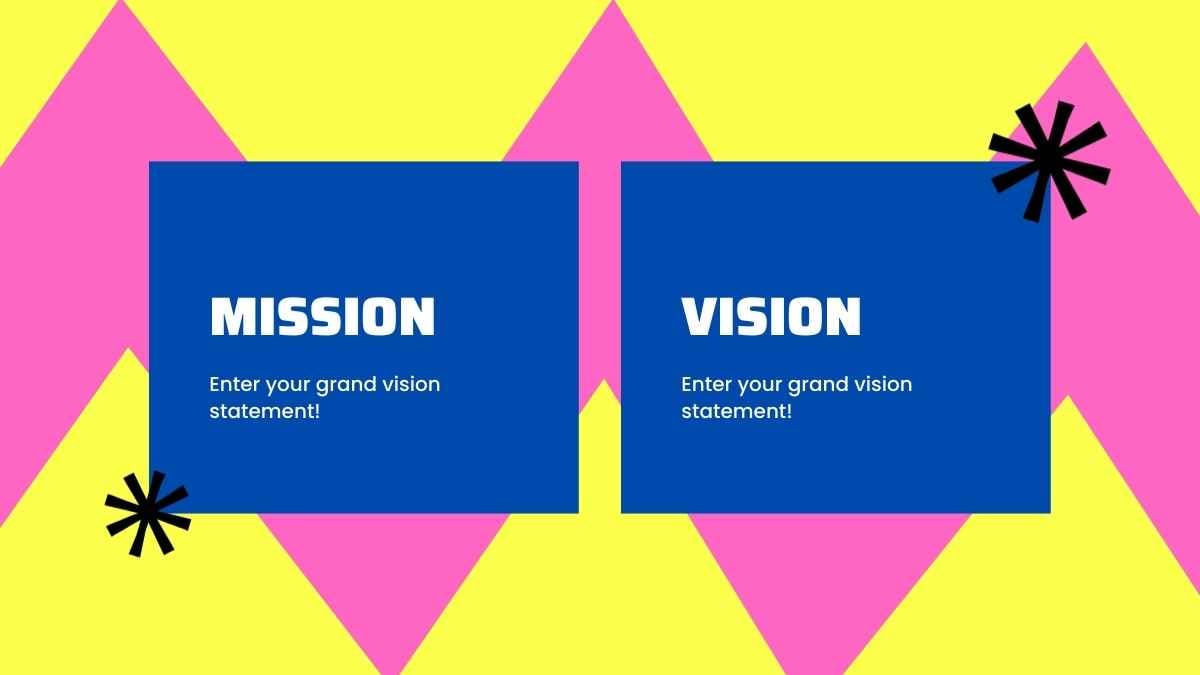 MISSION

Enter your grand vision statement!

VISION

Enter your grand vision statement!